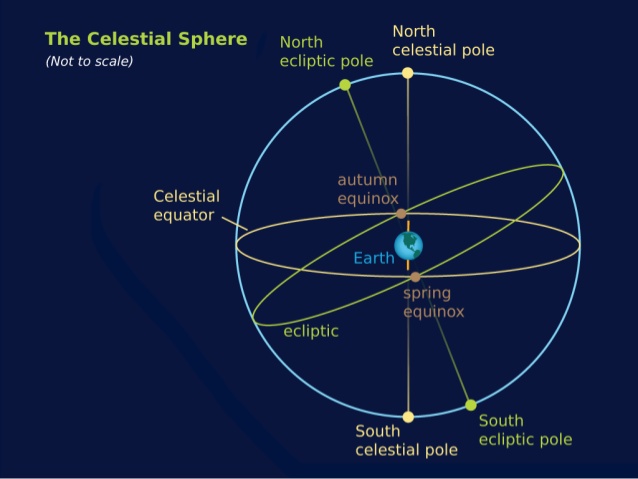 The Celestial Sphere
(Not to scale)

North ecliptic pole

North celestial pole

autumn equinox

Celestial equator

Earth

spring equinox

ecliptic

South celestial pole

South ecliptic pole